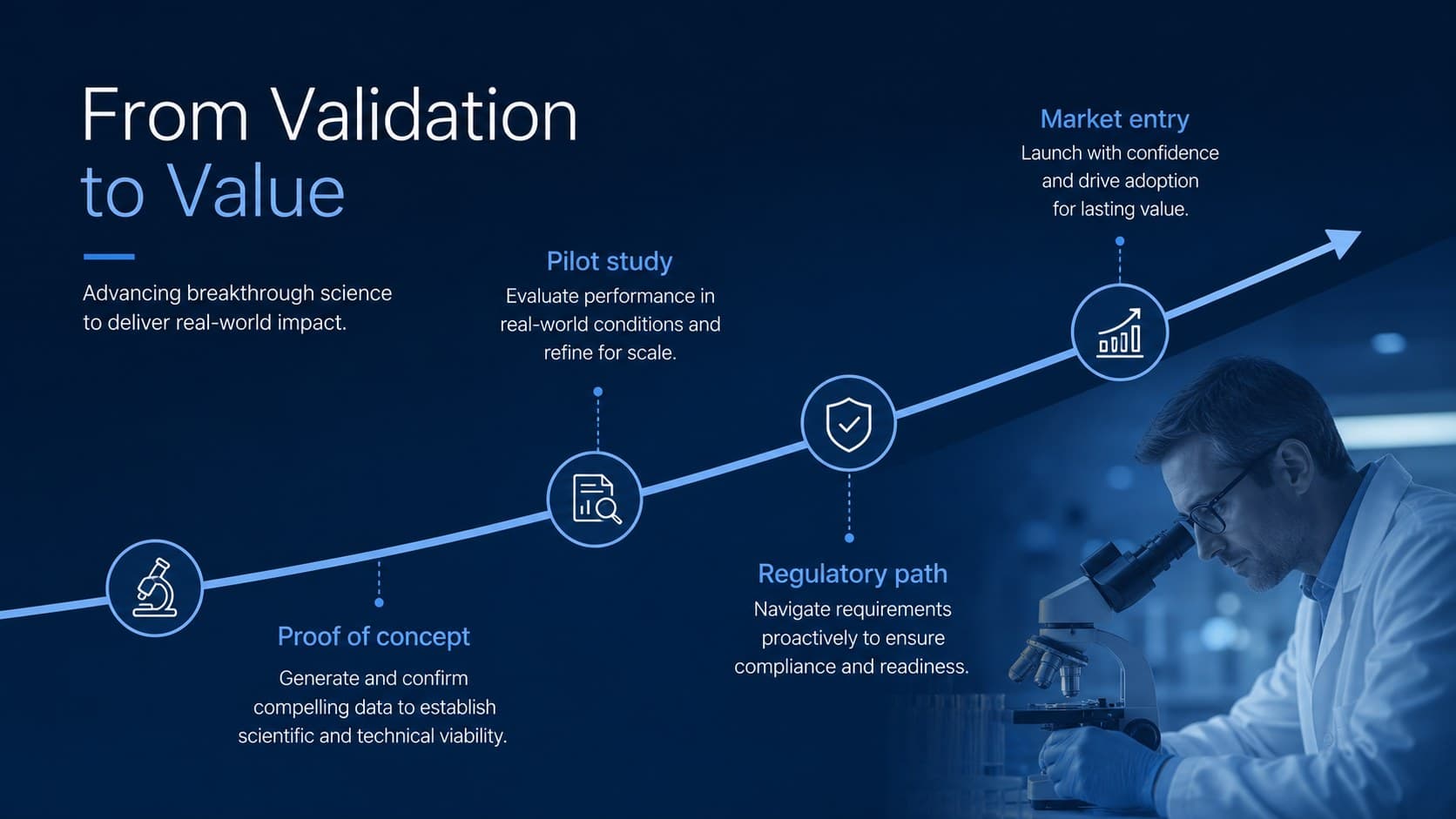 From Validation
to Value

Advancing breakthrough science to deliver real-world impact.

Proof of concept
Generate and confirm compelling data to establish scientific and technical viability.

Pilot study
Evaluate performance in real-world conditions and refine for scale.

Regulatory path
Navigate requirements proactively to ensure compliance and readiness.

Market entry
Launch with confidence and drive adoption for lasting value.